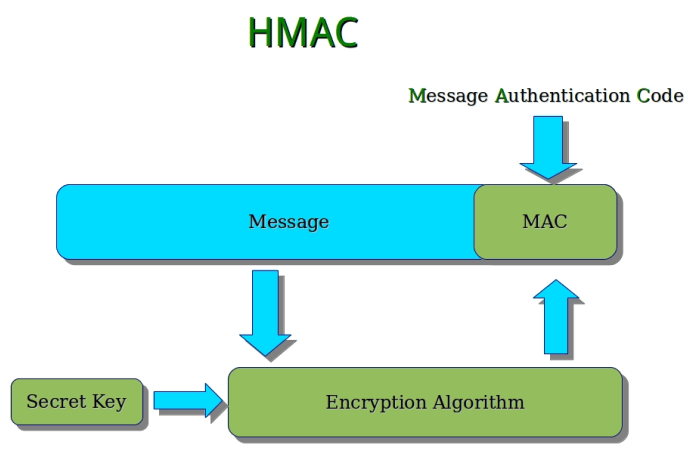 HMAC

Message Authentication Code

Message

MAC

Secret Key

Encryption Algorithm